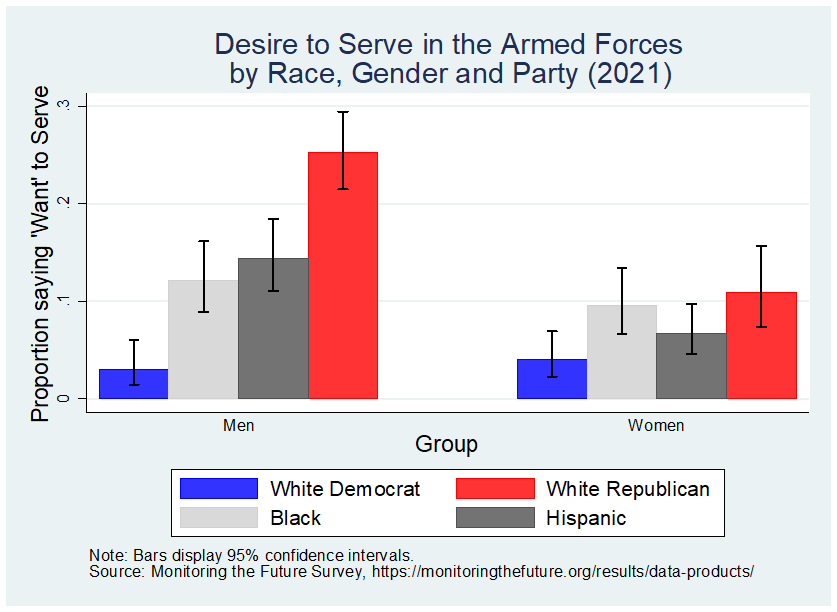 Desire to Serve in the Armed Forces
by Race, Gender and Party (2021)

Proportion saying 'Want' to Serve

.3
.2
.1
0

Men
Women

Group

White Democrat
White Republican
Black
Hispanic

Note: Bars display 95% confidence intervals.
Source: Monitoring the Future Survey, https://monitoringthefuture.org/results/data-products/